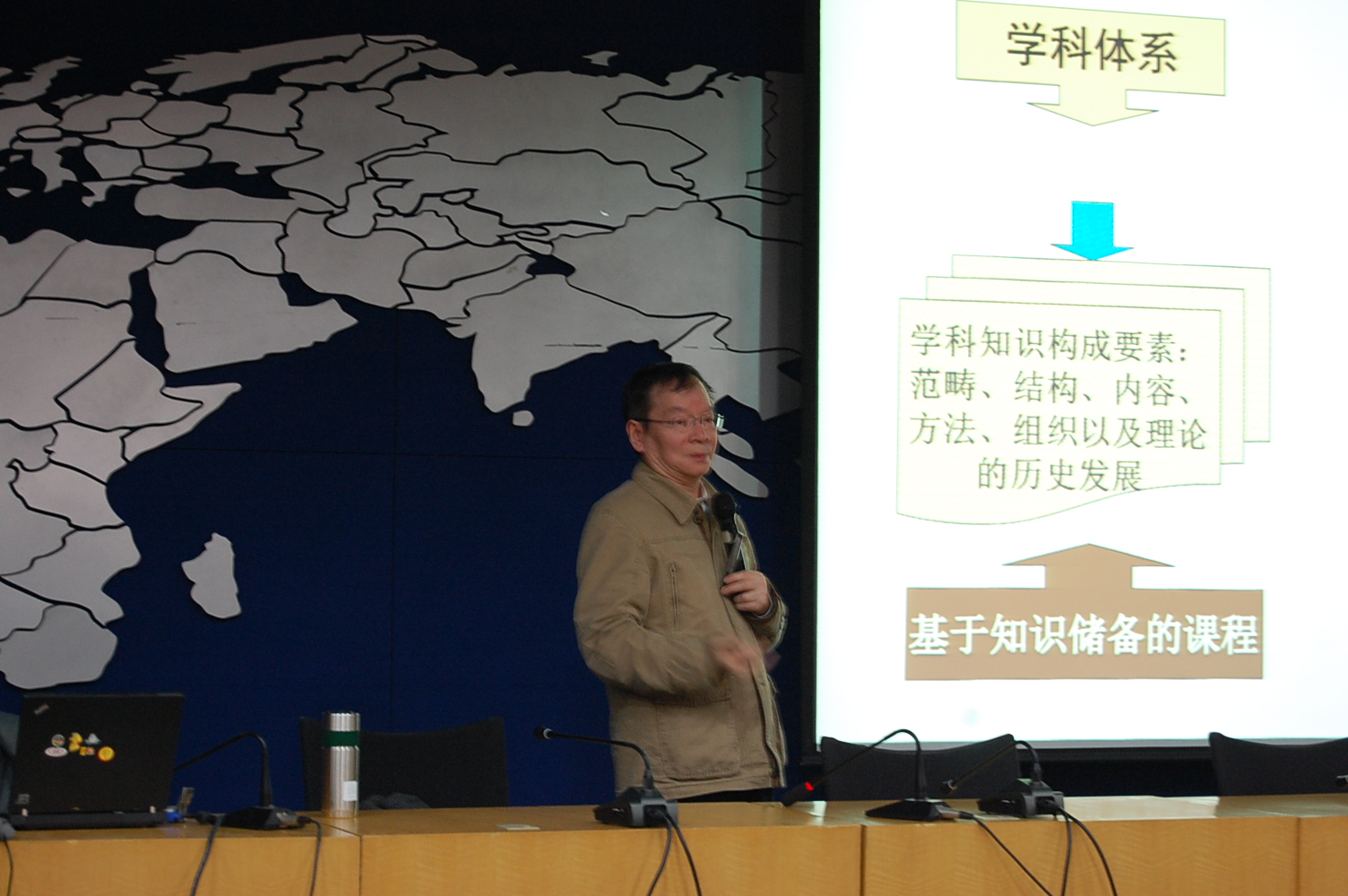 学科体系

学科知识构成要素：范畴、结构、内容、方法、组织以及理论的历史发展

基于知识储备的课程